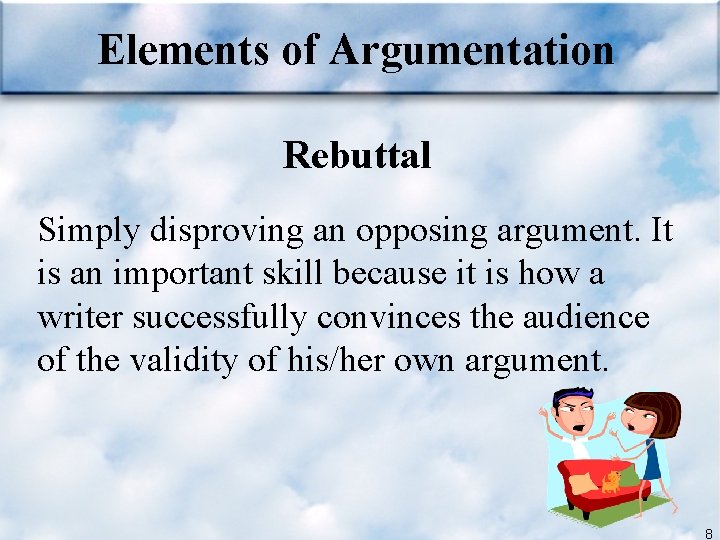 Elements of Argumentation

Rebuttal

Simply disproving an opposing argument. It is an important skill because it is how a writer successfully convinces the audience of the validity of his/her own argument.

8